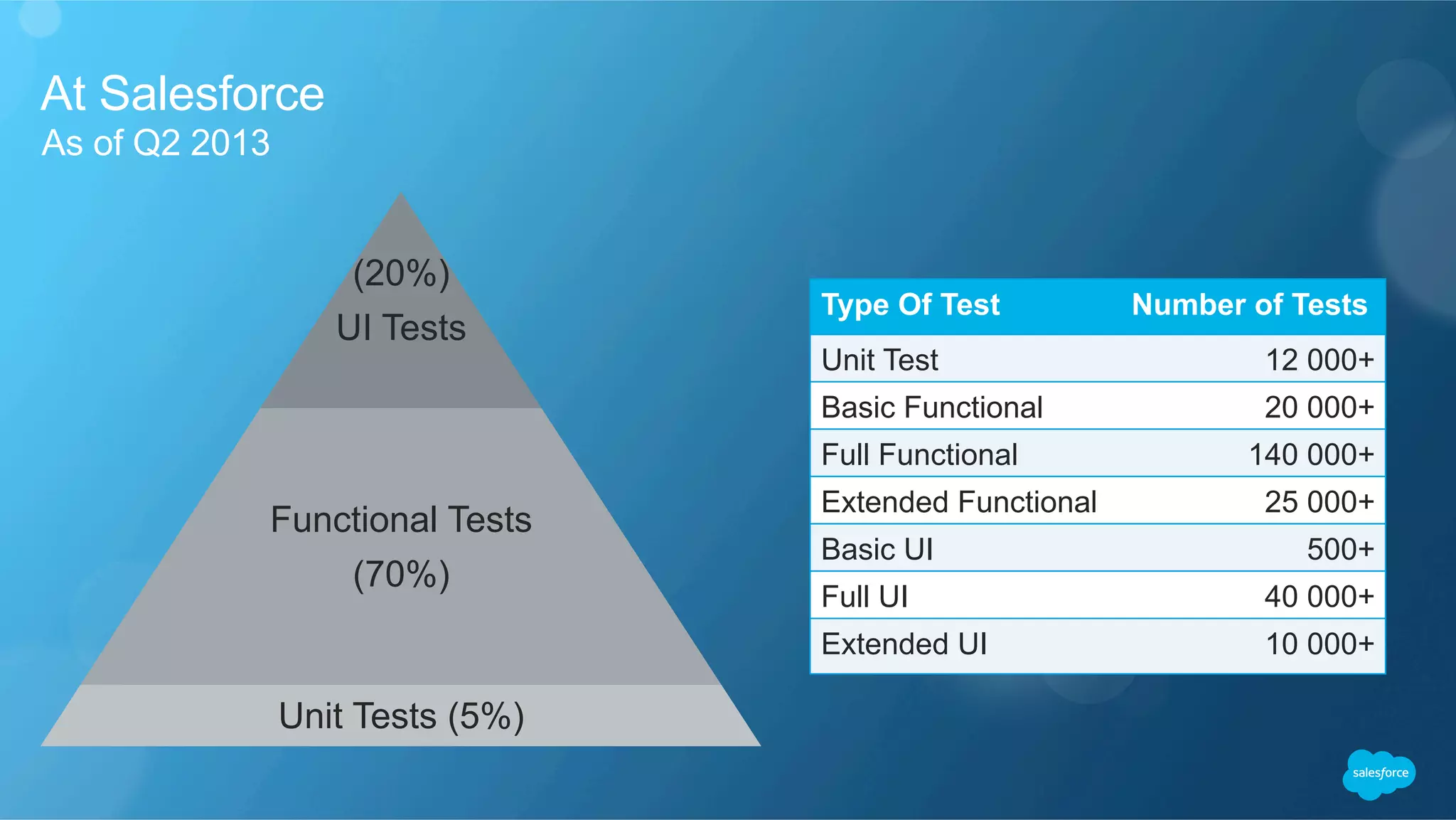 At Salesforce
As of Q2 2013

(20%)
UI Tests

Functional Tests
(70%)

Unit Tests (5%)

| Type Of Test | Number of Tests |
|---|---|
| Unit Test | 12 000+ |
| Basic Functional | 20 000+ |
| Full Functional | 140 000+ |
| Extended Functional | 25 000+ |
| Basic UI | 500+ |
| Full UI | 40 000+ |
| Extended UI | 10 000+ |

salesforce